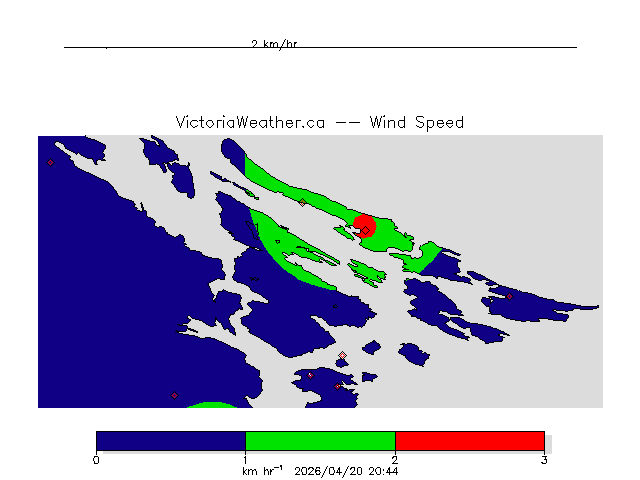 2 km/hr

VictoriaWeather.ca -- Wind Speed

0
1
2
3
km hr$^{-1}$ 2026/04/20 20:44